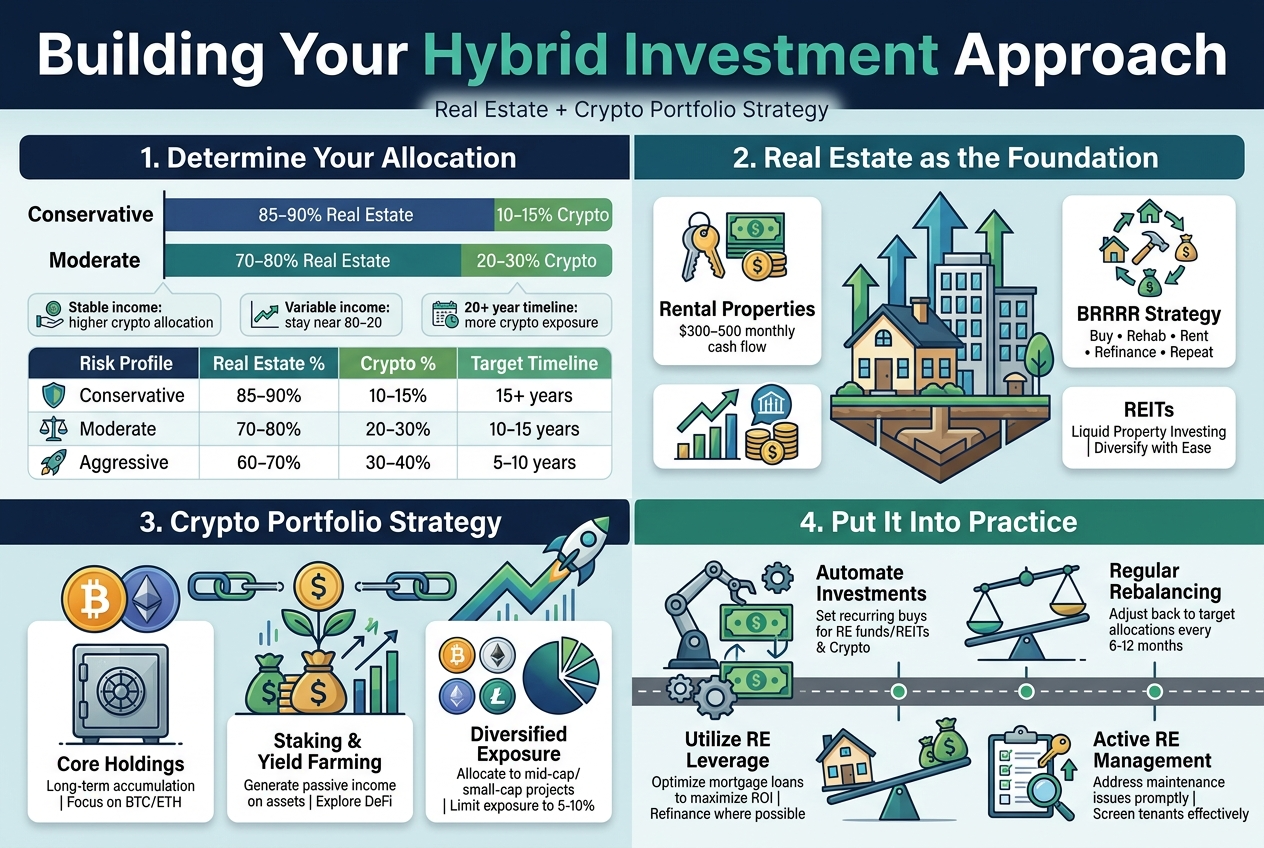 Building Your Hybrid Investment Approach

Real Estate + Crypto Portfolio Strategy

1. Determine Your Allocation

Conservative 85–90% Real Estate 10–15% Crypto

Moderate 70–80% Real Estate 20–30% Crypto

Stable income: higher crypto allocation

Variable income: stay near 80–20

20+ year timeline: more crypto exposure

| Risk Profile | Real Estate % | Crypto % | Target Timeline |
|---|---|---|---|
| Conservative | 85–90% | 10–15% | 15+ years |
| Moderate | 70–80% | 20–30% | 10–15 years |
| Aggressive | 60–70% | 30–40% | 5–10 years |

2. Real Estate as the Foundation

Rental Properties
$300–500 monthly cash flow

BRRRR Strategy
Buy • Rehab • Rent • Refinance • Repeat

REITs
Liquid Property Investing | Diversify with Ease

3. Crypto Portfolio Strategy

Core Holdings
Long-term accumulation | Focus on BTC/ETH

Staking & Yield Farming
Generate passive income on assets | Explore DeFi

Diversified Exposure
Allocate to mid-cap/ small-cap projects | Limit exposure to 5-10%

4. Put It Into Practice

Automate Investments
Set recurring buys for RE funds/REITs & Crypto

Regular Rebalancing
Adjust back to target allocations every 6-12 months

Utilize RE Leverage
Optimize mortgage loans to maximize ROI | Refinance where possible

Active RE Management
Address maintenance issues promptly | Screen tenants effectively